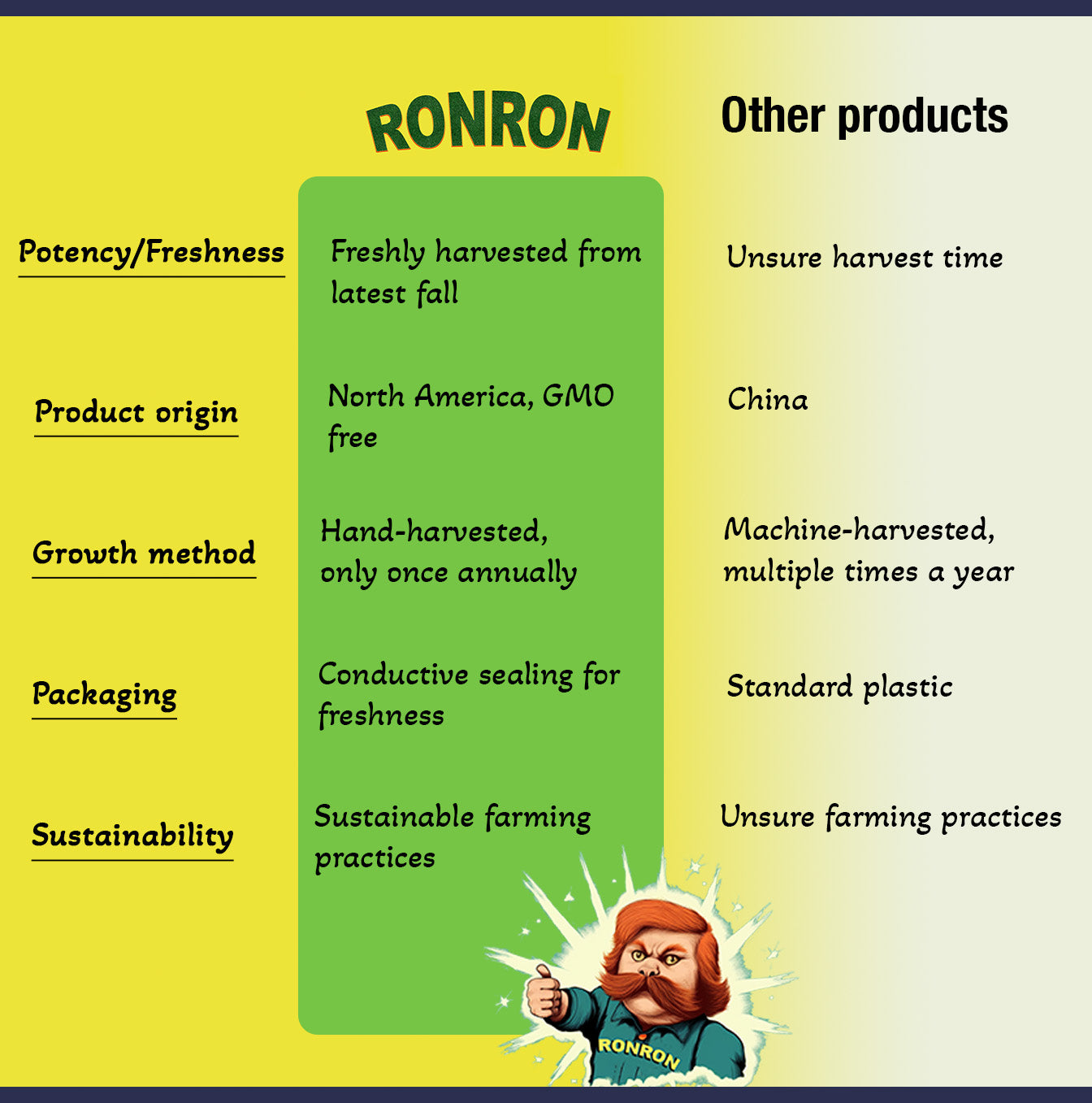 | | RONRON | Other products |
|---|---|---|
| Potency/Freshness | Freshly harvested from latest fall | Unsure harvest time |
| Product origin | North America, GMO free | China |
| Growth method | Hand-harvested, only once annually | Machine-harvested, multiple times a year |
| Packaging | Conductive sealing for freshness | Standard plastic |
| Sustainability | Sustainable farming practices | Unsure farming practices |

RONRON